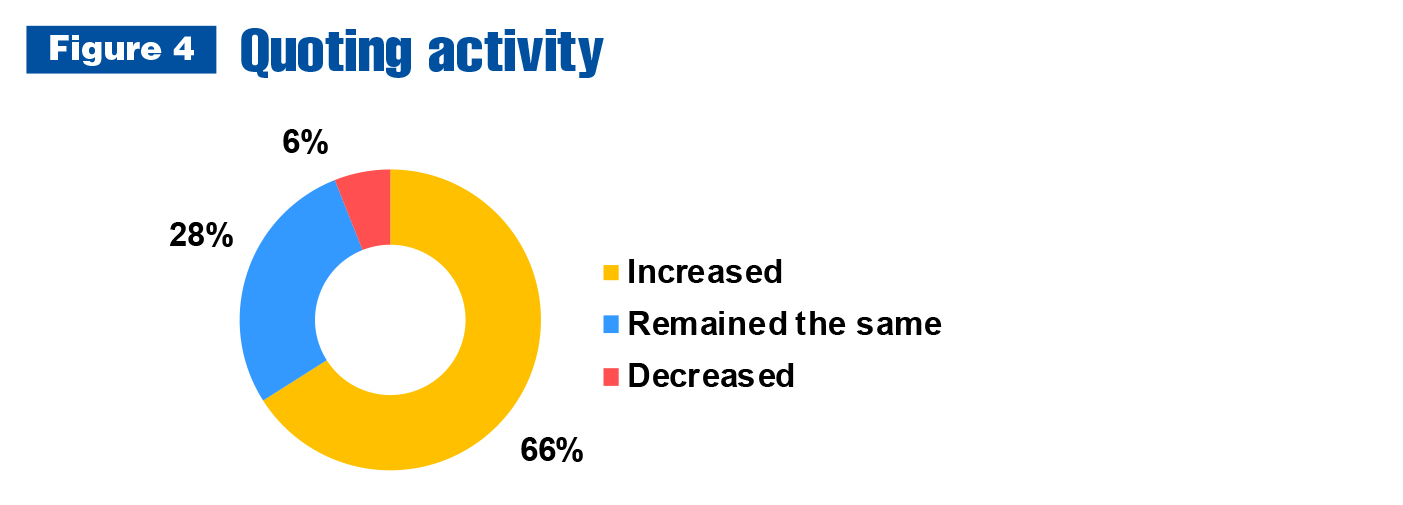 Figure 4 Quoting activity

6%

28%

66%

Increased
Remained the same
Decreased